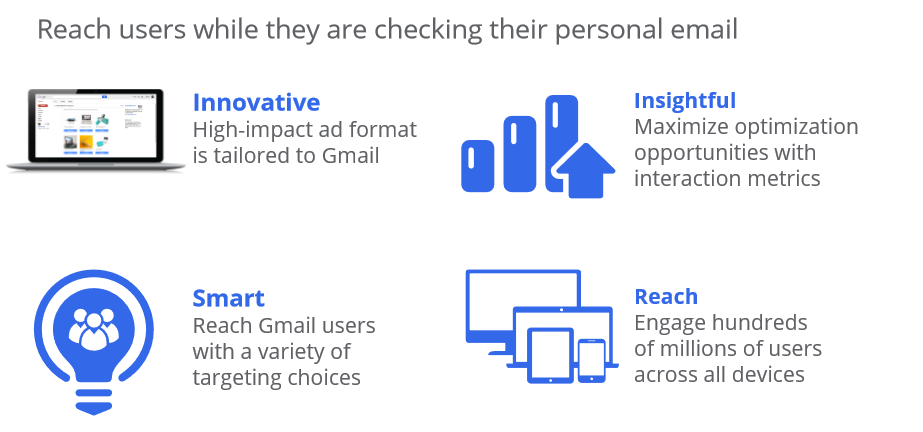 Reach users while they are checking their personal email

Innovative
High-impact ad format is tailored to Gmail

Insightful
Maximize optimization opportunities with interaction metrics

Smart
Reach Gmail users with a variety of targeting choices

Reach
Engage hundreds of millions of users across all devices